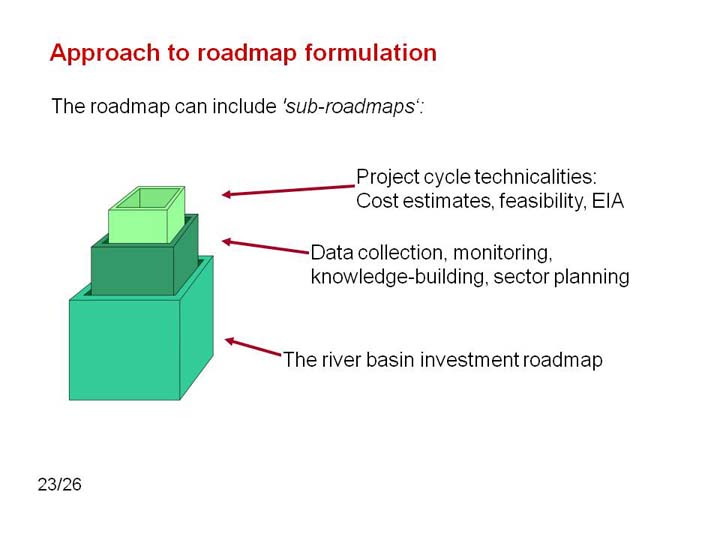 Approach to roadmap formulation

The roadmap can include 'sub-roadmaps':

Project cycle technicalities:
Cost estimates, feasibility, EIA

Data collection, monitoring, knowledge-building, sector planning

The river basin investment roadmap

23/26